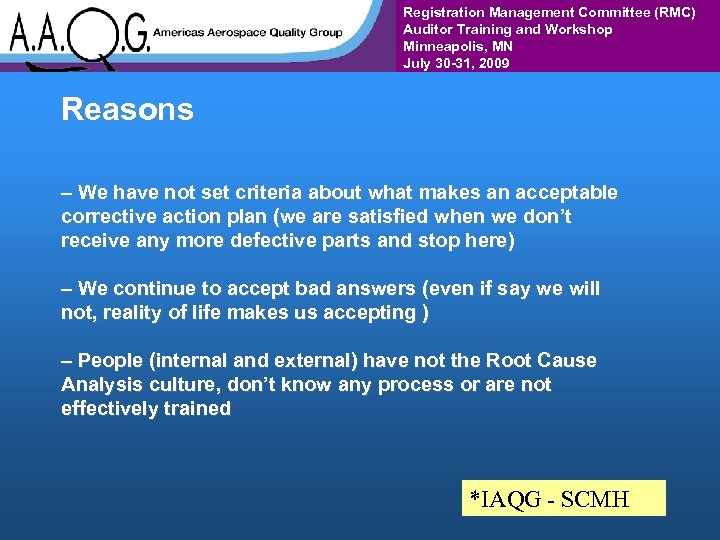 A.A.Q.G. Americas Aerospace Quality Group

Registration Management Committee (RMC)
Auditor Training and Workshop
Minneapolis, MN
July 30-31, 2009

Reasons

– We have not set criteria about what makes an acceptable corrective action plan (we are satisfied when we don't receive any more defective parts and stop here)

– We continue to accept bad answers (even if say we will not, reality of life makes us accepting )

– People (internal and external) have not the Root Cause Analysis culture, don't know any process or are not effectively trained

*IAQG - SCMH